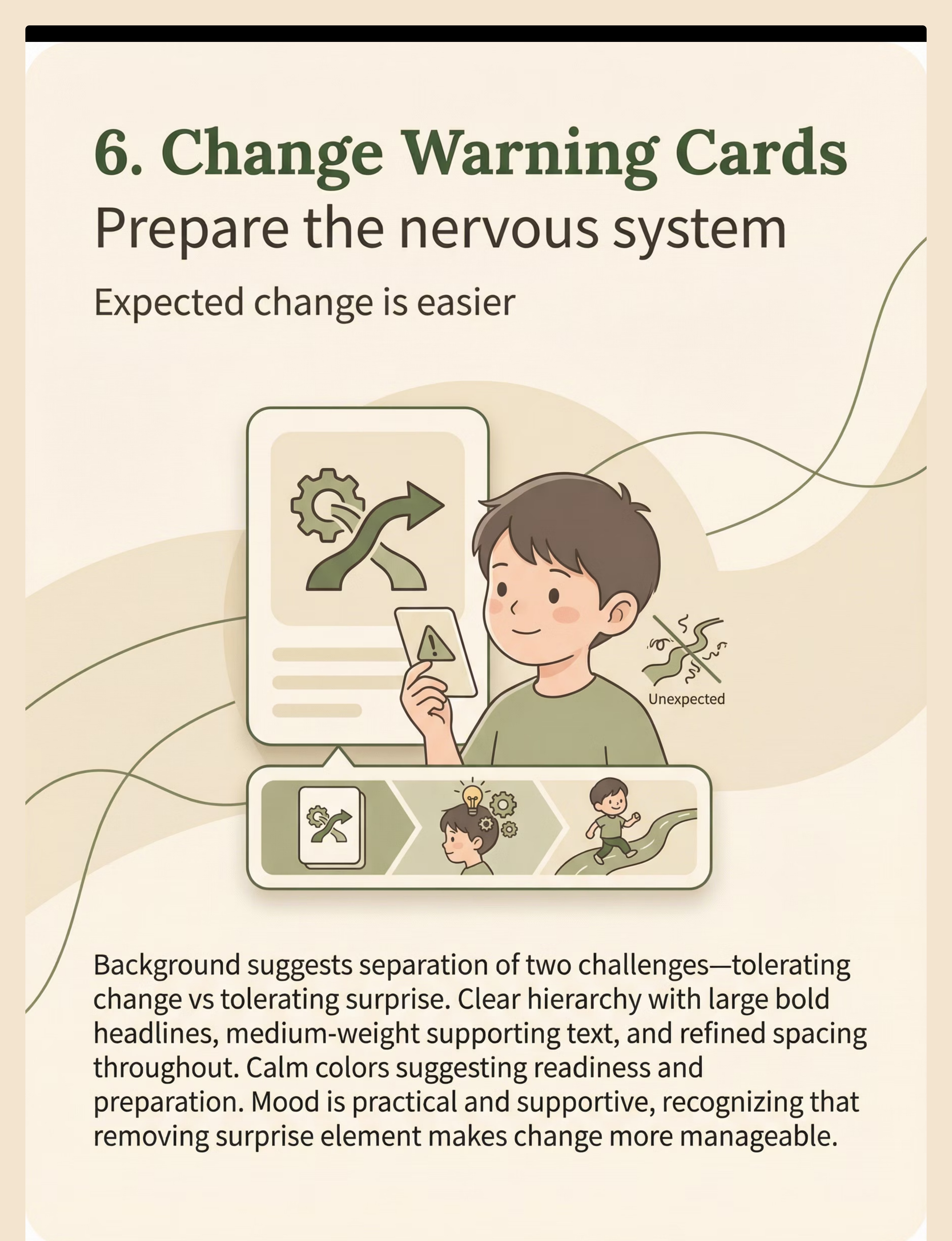 6. Change Warning Cards

Prepare the nervous system

Expected change is easier

Unexpected

Background suggests separation of two challenges—tolerating change vs tolerating surprise. Clear hierarchy with large bold headlines, medium-weight supporting text, and refined spacing throughout. Calm colors suggesting readiness and preparation. Mood is practical and supportive, recognizing that removing surprise element makes change more manageable.